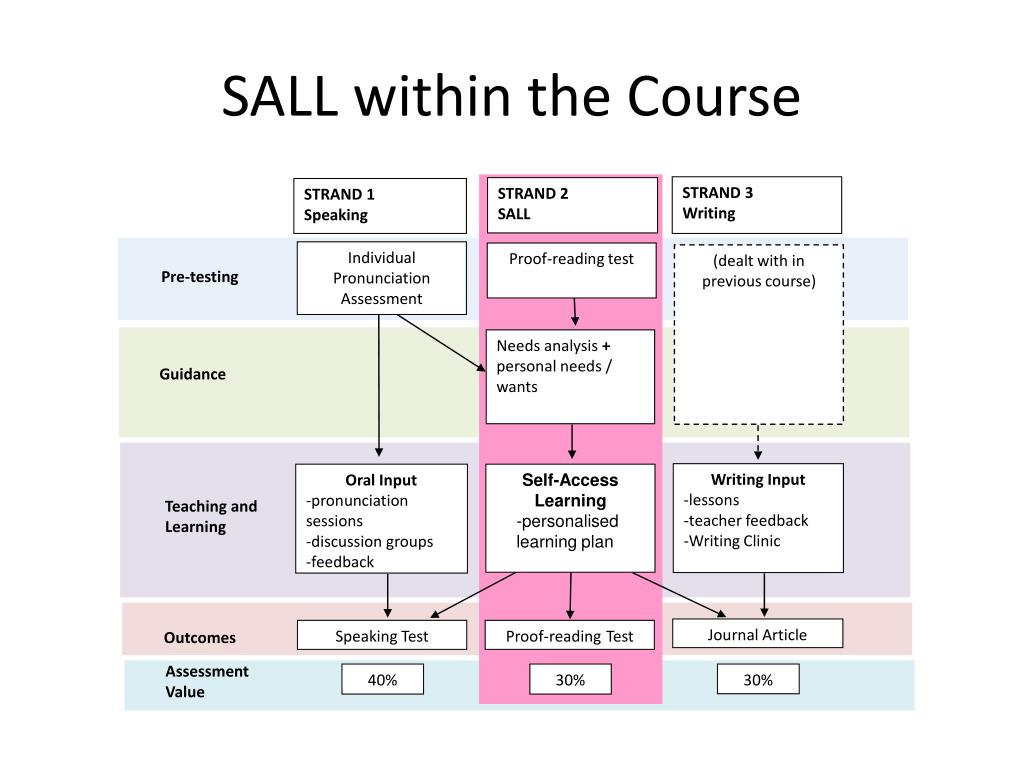 SALL within the Course

STRAND 1
Speaking

STRAND 2
SALL

STRAND 3
Writing

Pre-testing

Individual Pronunciation Assessment

Proof-reading test

(dealt with in previous course)

Guidance

Needs analysis + personal needs / wants

Teaching and Learning

Oral Input
-pronunciation sessions
-discussion groups
-feedback

Self-Access Learning
-personalised learning plan

Writing Input
-lessons
-teacher feedback
-Writing Clinic

Outcomes

Speaking Test

Proof-reading Test

Journal Article

Assessment Value

40%

30%

30%